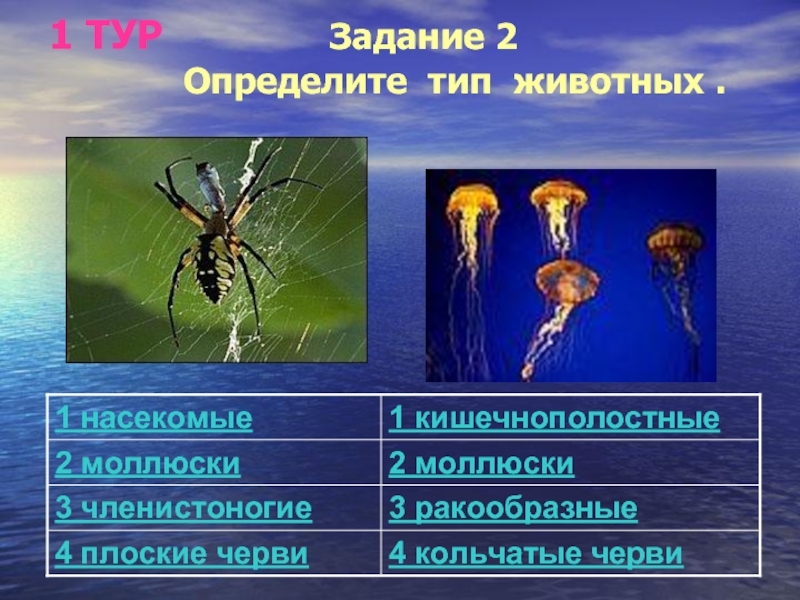 1 ТУР Задание 2

Определите тип животных .

| 1 насекомые | 1 кишечнополостные |
|---|---|
| 2 моллюски | 2 моллюски |
| 3 членистоногие | 3 ракообразные |
| 4 плоские черви | 4 кольчатые черви |